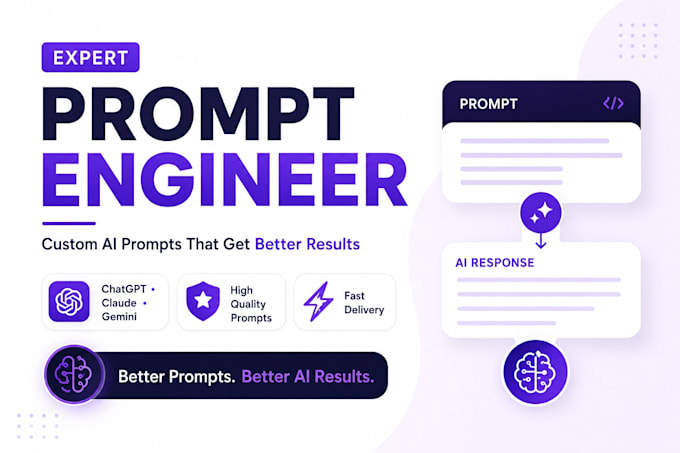 EXPERT

PROMPT ENGINEER

Custom AI Prompts That Get Better Results

ChatGPT • Claude • Gemini

High Quality Prompts

Fast Delivery

Better Prompts. Better AI Results.

PROMPT </>

AI RESPONSE